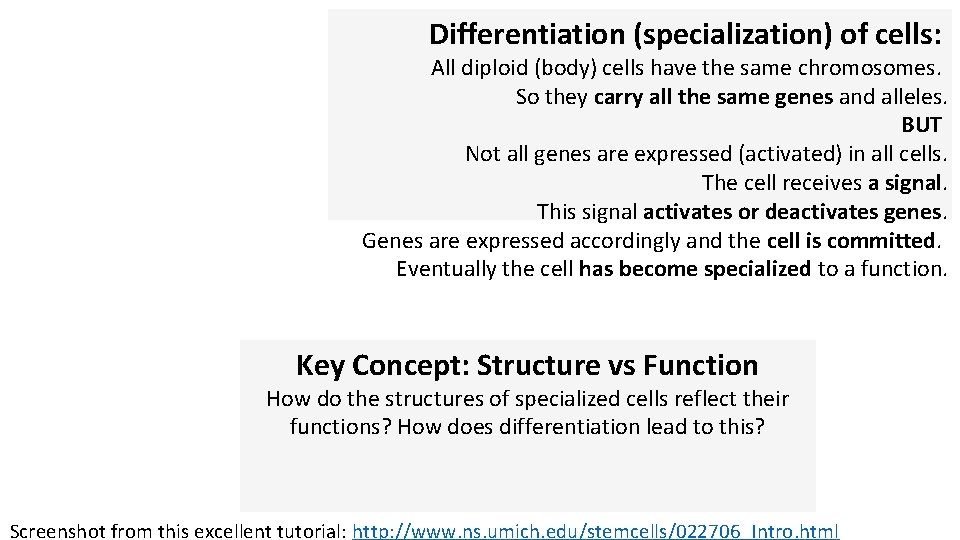 Differentiation (specialization) of cells:

All diploid (body) cells have the same chromosomes.
So they carry all the same genes and alleles.
BUT
Not all genes are expressed (activated) in all cells.
The cell receives a signal.
This signal activates or deactivates genes.
Genes are expressed accordingly and the cell is committed.
Eventually the cell has become specialized to a function.

Key Concept: Structure vs Function

How do the structures of specialized cells reflect their functions? How does differentiation lead to this?

Screenshot from this excellent tutorial: http://www.ns.umich.edu/stemcells/022706_Intro.html